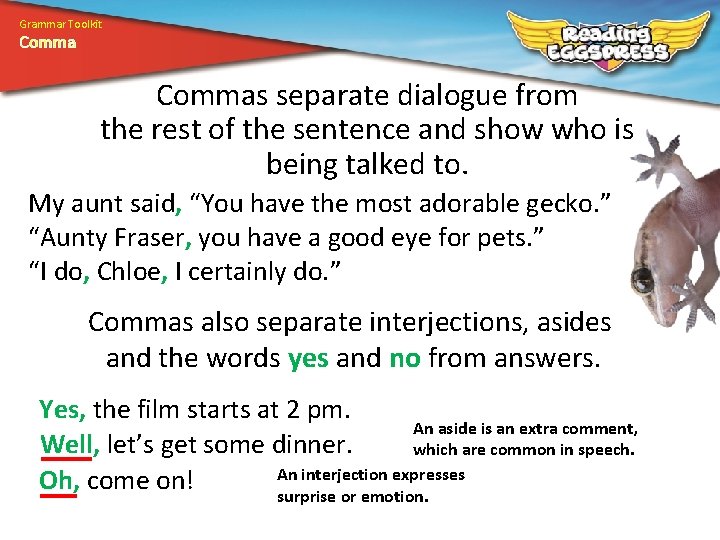 Grammar Toolkit
Comma

Reading EGGSPRESS

Commas separate dialogue from the rest of the sentence and show who is being talked to.

My aunt said, “You have the most adorable gecko.”
“Aunty Fraser, you have a good eye for pets.”
“I do, Chloe, I certainly do.”

Commas also separate interjections, asides and the words yes and no from answers.

Yes, the film starts at 2 pm.
Well, let’s get some dinner.
Oh, come on!

An aside is an extra comment, which are common in speech.

An interjection expresses surprise or emotion.